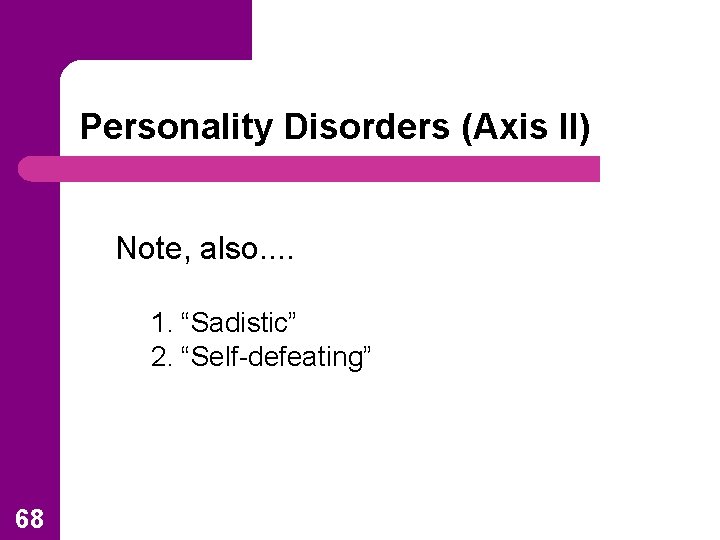 Personality Disorders (Axis II)

Note, also....

1. “Sadistic”
2. “Self-defeating”

68